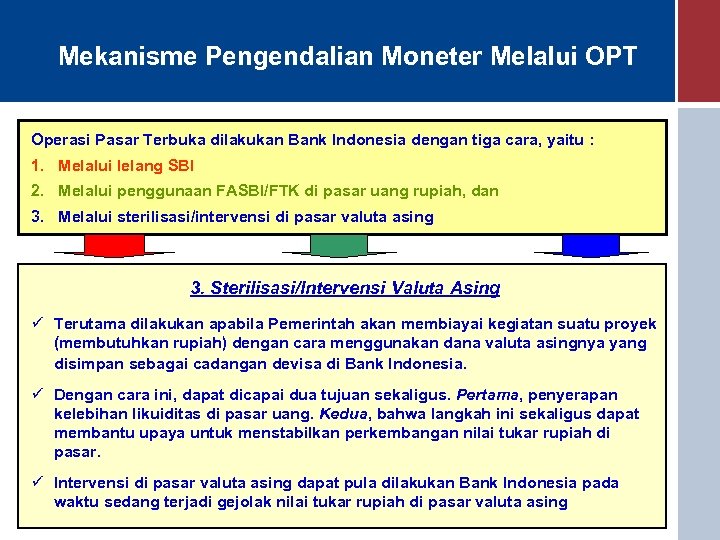 Mekanisme Pengendalian Moneter Melalui OPT

Operasi Pasar Terbuka dilakukan Bank Indonesia dengan tiga cara, yaitu :

1. Melalui lelang SBI
2. Melalui penggunaan FASBI/FTK di pasar uang rupiah, dan
3. Melalui sterilisasi/intervensi di pasar valuta asing

3. Sterilisasi/Intervensi Valuta Asing

✓ Terutama dilakukan apabila Pemerintah akan membiayai kegiatan suatu proyek (membutuhkan rupiah) dengan cara menggunakan dana valuta asingnya yang disimpan sebagai cadangan devisa di Bank Indonesia.

✓ Dengan cara ini, dapat dicapai dua tujuan sekaligus. Pertama, penyerapan kelebihan likuiditas di pasar uang. Kedua, bahwa langkah ini sekaligus dapat membantu upaya untuk menstabilkan perkembangan nilai tukar rupiah di pasar.

✓ Intervensi di pasar valuta asing dapat pula dilakukan Bank Indonesia pada waktu sedang terjadi gejolak nilai tukar rupiah di pasar valuta asing